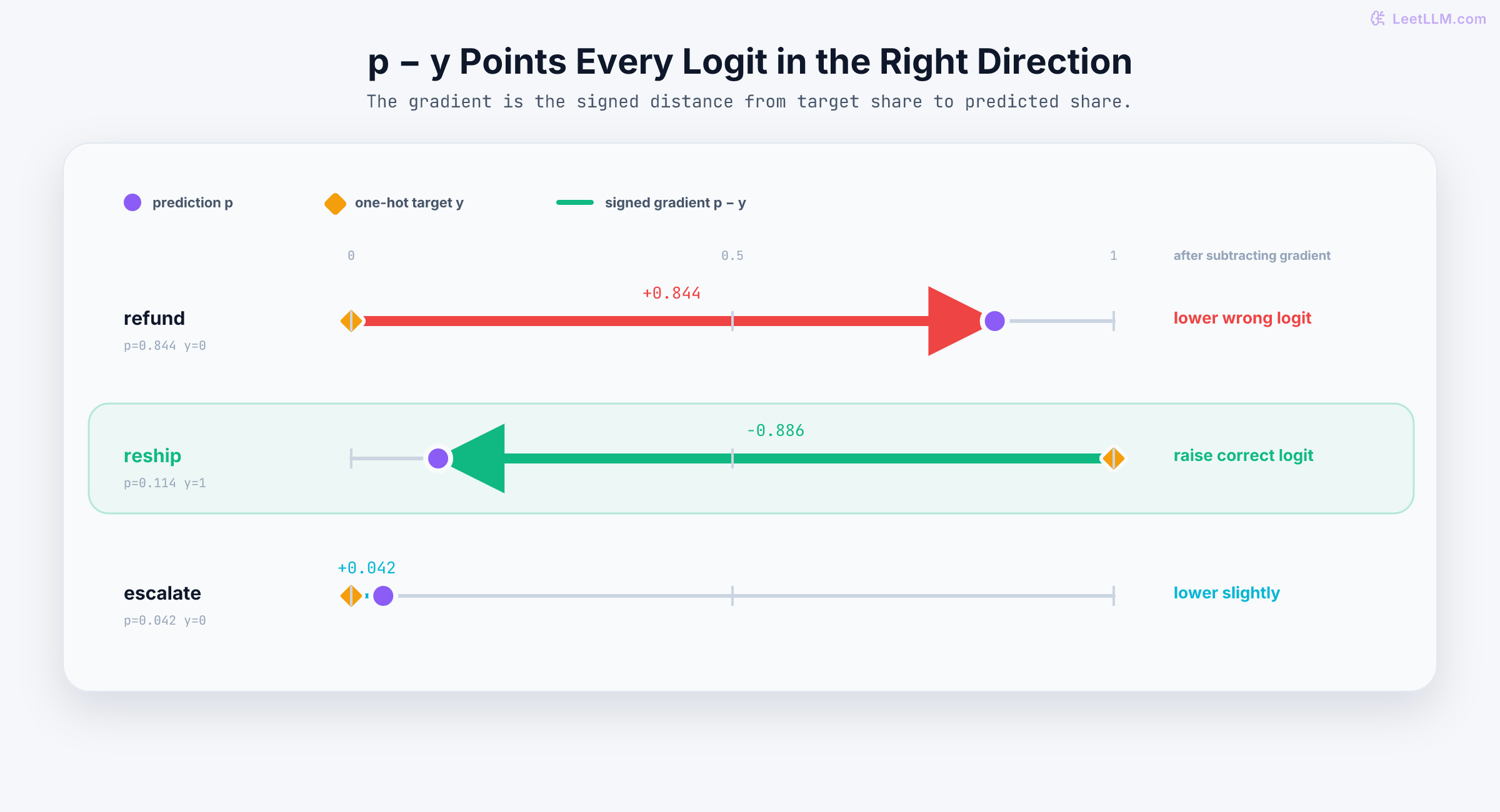 LeetLLM.com

p – y Points Every Logit in the Right Direction

The gradient is the signed distance from target share to predicted share.

prediction p

one-hot target y

signed gradient p – y

0

0.5

1

after subtracting gradient

refund

p=0.844 y=0

+0.844

lower wrong logit

reship

p=0.114 y=1

-0.886

raise correct logit

escalate

p=0.042 y=0

+0.042

lower slightly